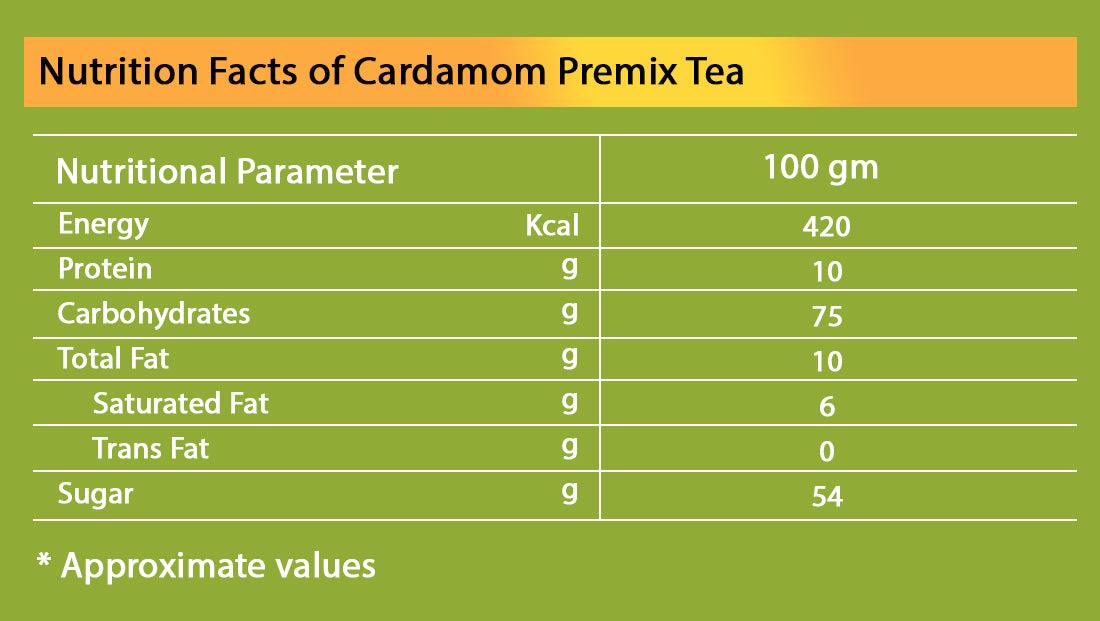 Nutrition Facts of Cardamom Premix Tea

| Nutritional Parameter | | 100 gm |
|---|---|---|
| Energy | Kcal | 420 |
| Protein | g | 10 |
| Carbohydrates | g | 75 |
| Total Fat | g | 10 |
| Saturated Fat | g | 6 |
| Trans Fat | g | 0 |
| Sugar | g | 54 |

* Approximate values